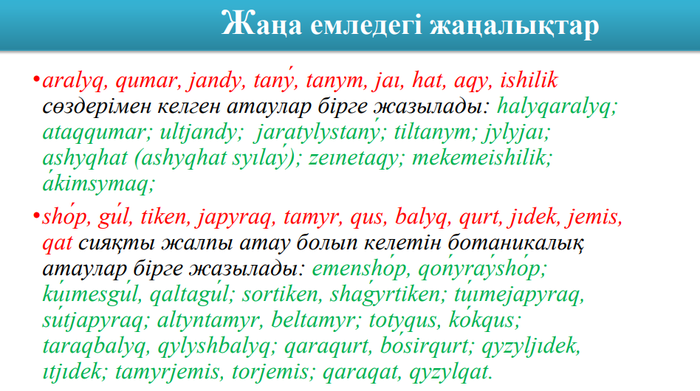 Жаңа емледегі жаңалықтар

•aralyq, qumar, jandy, taný, tanym, jaı, hat, aqy, ishilik сөздерімен келген атаулар бірге жазылады: halyqaralyq; ataqqumar; ultjandy; jaratylystaný; tiltanym; jylyjaı; ashyqhat (ashyqhat syılaý); zeınetaqy; mekemeishilik; ákimsymaq;

•shóp, gúl, tiken, japyraq, tamyr, qus, balyq, qurt, jıdek, jemis, qat сияқты жалпы атау болып келетін ботаникалық атаулар бірге жазылады: emenshóp, qońyraýshóp; kúımesgúl, qaltagúl; sortiken, shaǵyrtiken; túımejapyraq, sútjapyraq; altyntamyr, beltamyr; totyqus, kókqus; taraqbalyq, qylyshbalyq; qaraqurt, bósirqurt; qyzyljıdek, ıtjıdek; tamyrjemis, torjemis; qaraqat, qyzylqat.